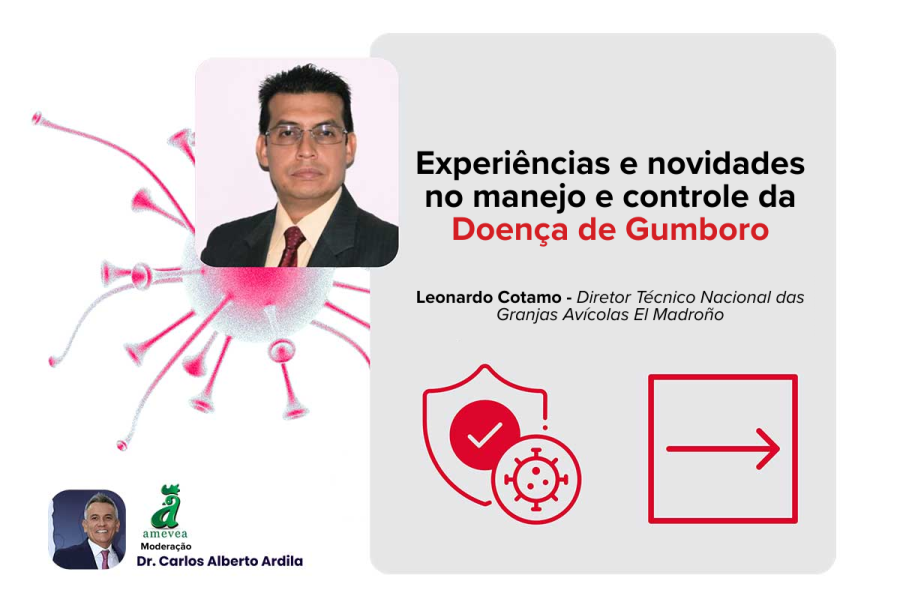 Experiências e novidades no manejo e controle da Doença de Gumboro

Leonardo Cotamo - Diretor Técnico Nacional das Granjas Avícolas El Madroño

amevea
Moderação
Dr. Carlos Alberto Ardila